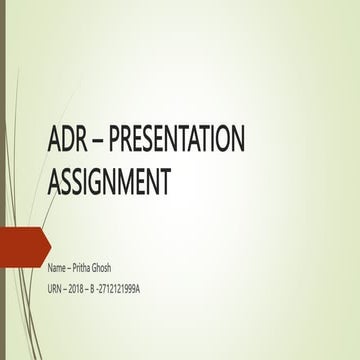 ADR – PRESENTATION ASSIGNMENT

Name – Pritha Ghosh

URN – 2018 – B -2712121999A